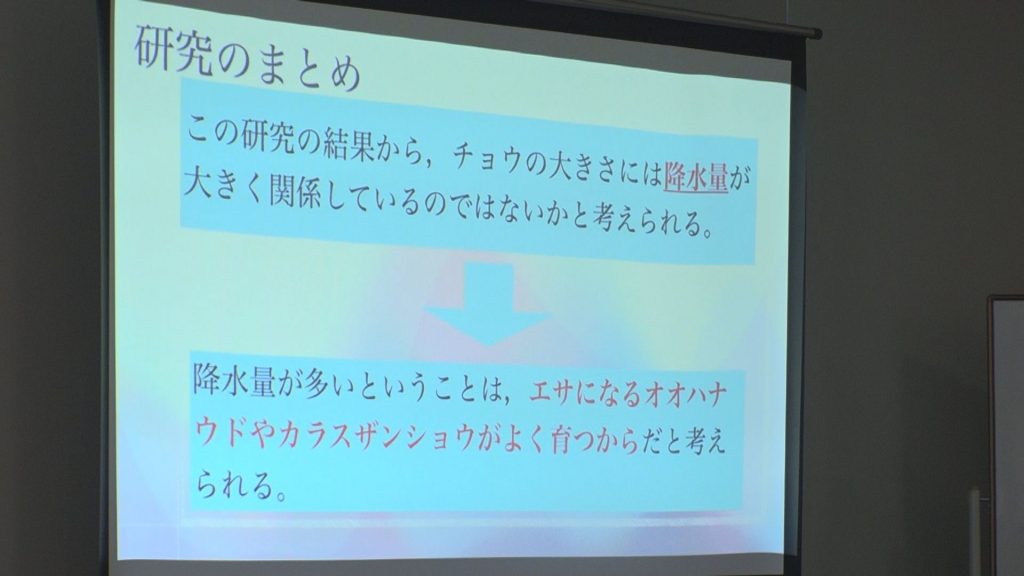 研究のまとめ

この研究の結果から，チョウの大きさには降水量が大きく関係しているのではないかと考えられる。

降水量が多いということは，エサになるオオハナウドやカラスザンショウがよく育つからだと考えられる。